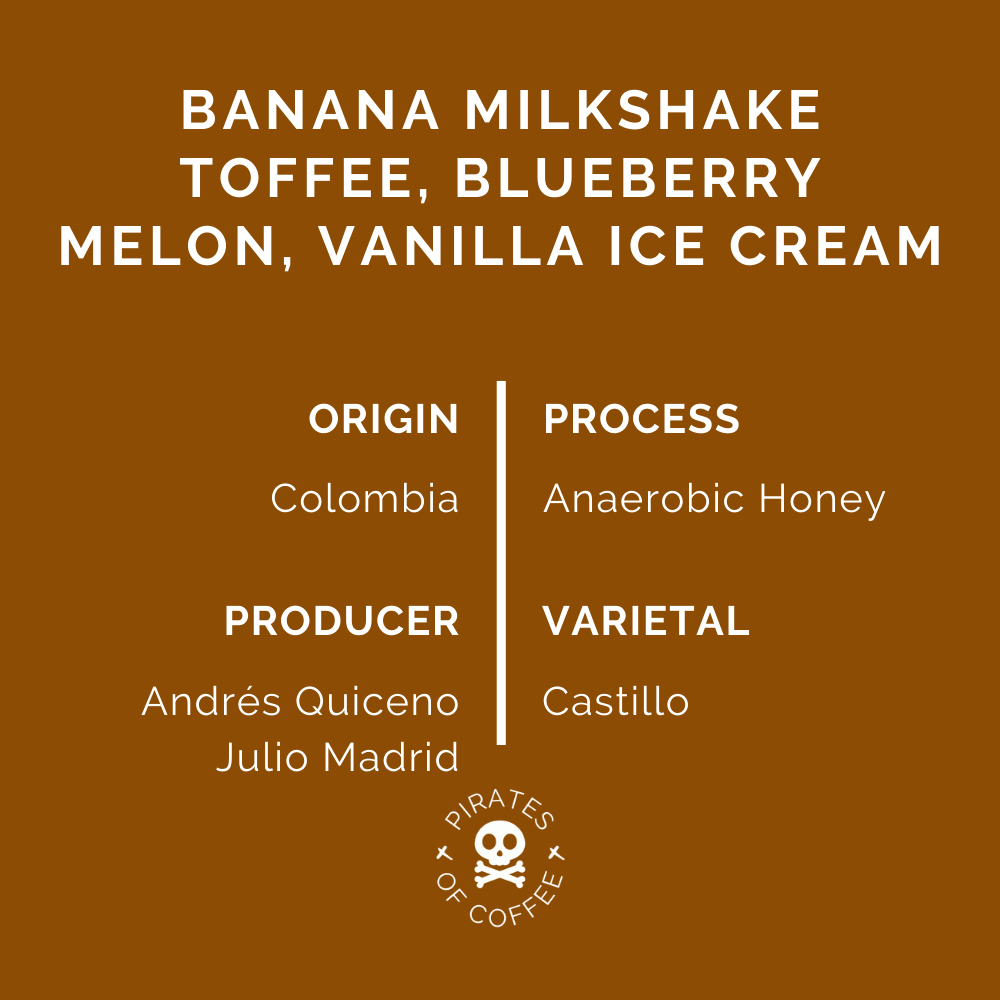 BANANA MILKSHAKE
TOFFEE, BLUEBERRY
MELON, VANILLA ICE CREAM

ORIGIN

Colombia

PRODUCER

Andrés Quiceno
Julio Madrid

PROCESS

Anaerobic Honey

VARIETAL

Castillo

PIRATES
OF COFFEE